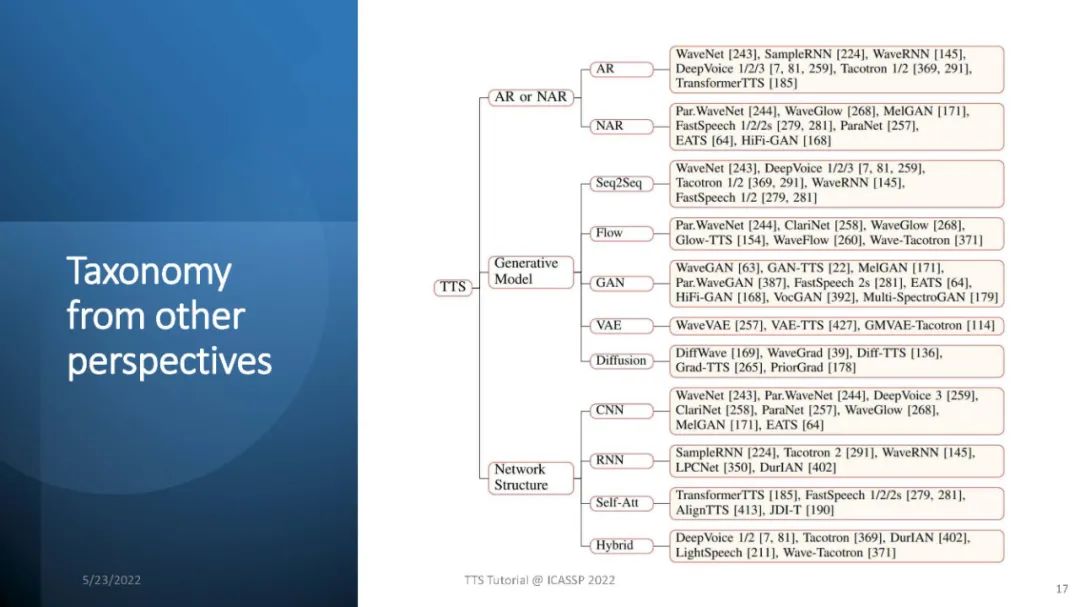 Taxonomy from other perspectives

TTS

AR or NAR

AR

WaveNet [243], SampleRNN [224], WaveRNN [145], DeepVoice 1/2/3 [7, 81, 259], Tacotron 1/2 [369, 291], TransformerTTS [185]

NAR

Par.WaveNet [244], WaveGlow [268], MelGAN [171], FastSpeech 1/2/2s [279, 281], ParaNet [257], EATS [64], HiFi-GAN [168]

Generative Model

Seq2Seq

WaveNet [243], DeepVoice 1/2/3 [7, 81, 259], Tacotron 1/2 [369, 291], WaveRNN [145], FastSpeech 1/2 [279, 281]

Flow

Par.WaveNet [244], ClariNet [258], WaveGlow [268], Glow-TTS [154], WaveFlow [260], Wave-Tacotron [371]

GAN

WaveGAN [63], GAN-TTS [22], MelGAN [171], Par.WaveGAN [387], FastSpeech 2s [281], EATS [64], HiFi-GAN [168], VocGAN [392], Multi-SpectroGAN [179]

VAE

WaveVAE [257], VAE-TTS [427], GMVAE-Tacotron [114]

Diffusion

DiffWave [169], WaveGrad [39], Diff-TTS [136], Grad-TTS [265], PriorGrad [178]

Network Structure

CNN

WaveNet [243], Par.WaveNet [244], DeepVoice 3 [259], ClariNet [258], ParaNet [257], WaveGlow [268], MelGAN [171], EATS [64]

RNN

SampleRNN [224], Tacotron 2 [291], WaveRNN [145], LPCNet [350], DurIAN [402]

Self-Att

TransformerTTS [185], FastSpeech 1/2/2s [279, 281], AlignTTS [413], JDI-T [190]

Hybrid

DeepVoice 1/2 [7, 81], Tacotron [369], DurIAN [402], LightSpeech [211], Wave-Tacotron [371]

5/23/2022

TTS Tutorial @ ICASSP 2022

17